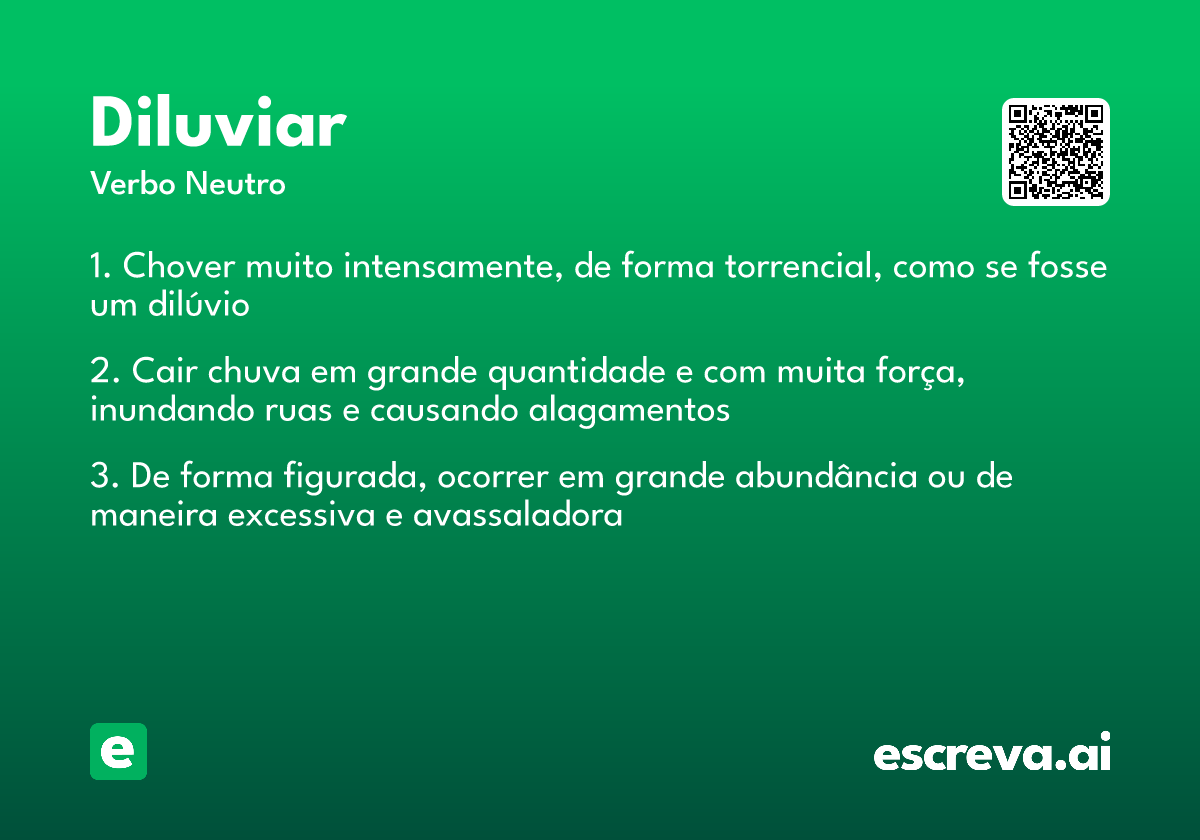 Diluviar

Verbo Neutro

1. Chover muito intensamente, de forma torrencial, como se fosse um dilúvio

2. Cair chuva em grande quantidade e com muita força, inundando ruas e causando alagamentos

3. De forma figurada, ocorrer em grande abundância ou de maneira excessiva e avassaladora

e

escreva.ai